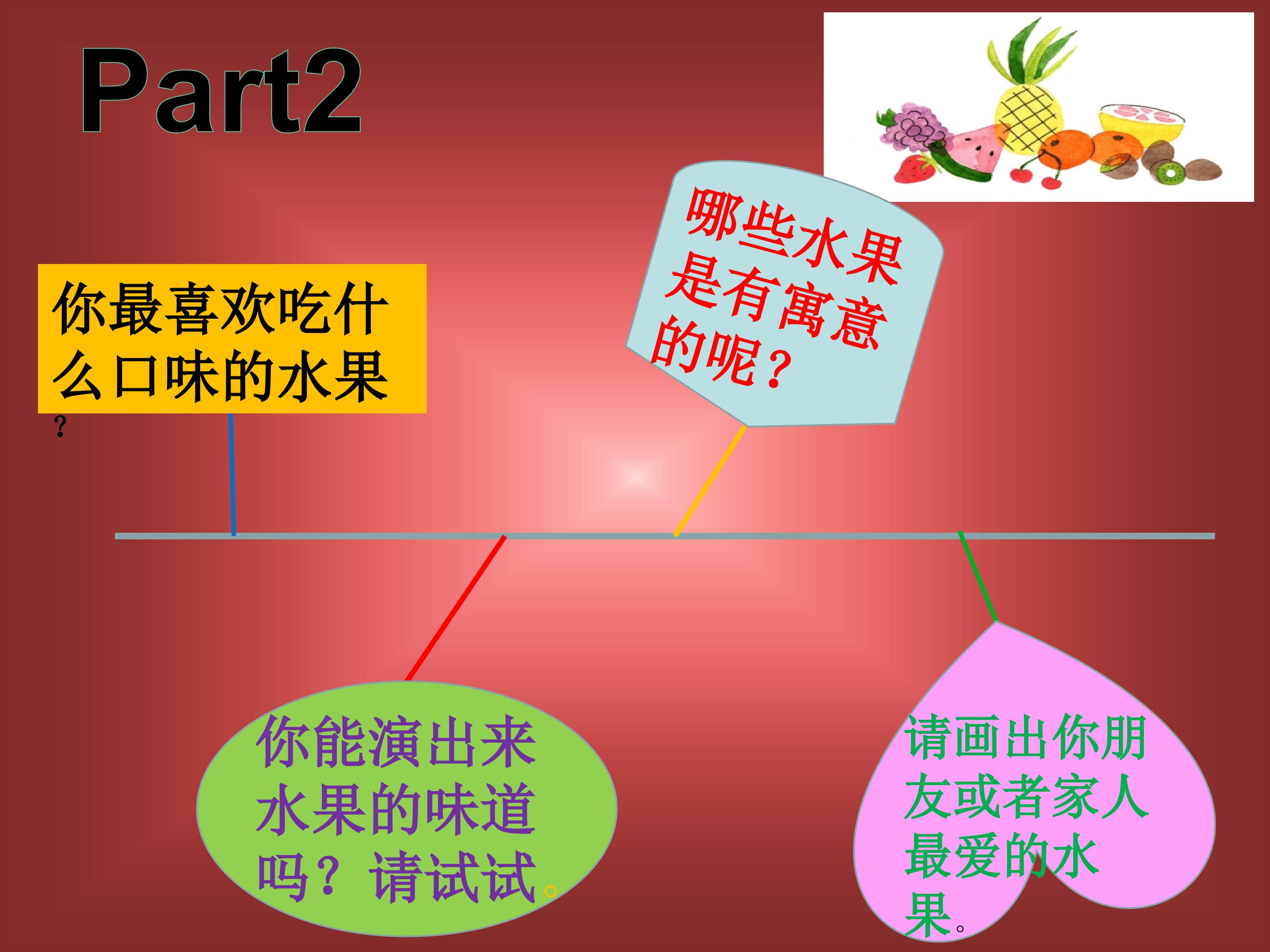 Part2

你最喜欢吃什么口味的水果？

哪些水果是有寓意的呢？

你能演出来水果的味道吗？请试试。

请画出你朋友或者家人最爱的水果。